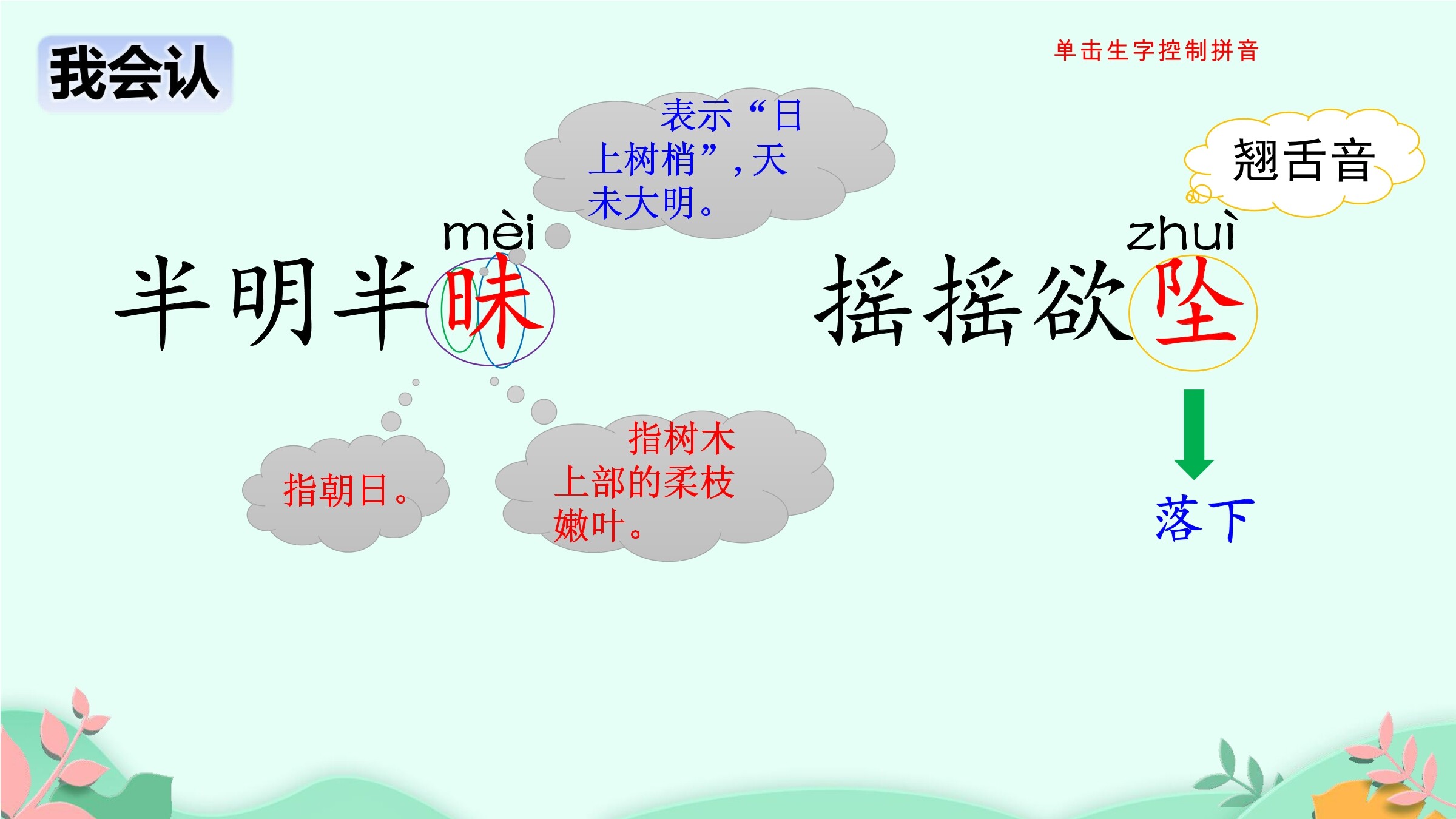 我会认

单击生字控制拼音

表示“日上树梢”，天未大明。

翘舌音

mèi
半明半昧

zhuì
摇摇欲坠

指朝日。

指树木上部的柔枝嫩叶。

落下